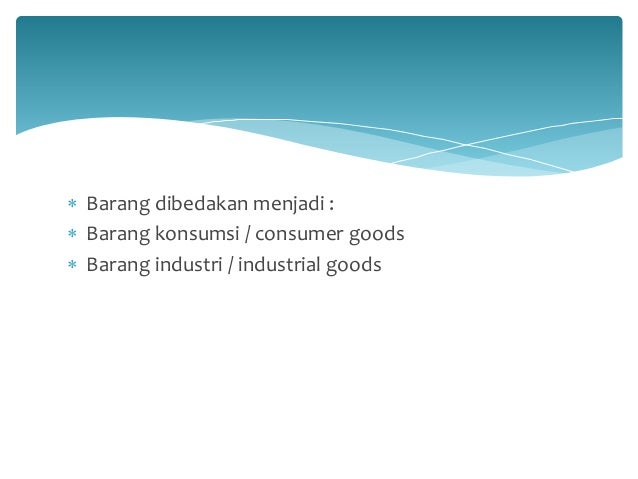 * Barang dibedakan menjadi :
* Barang konsumsi / consumer goods
* Barang industri / industrial goods